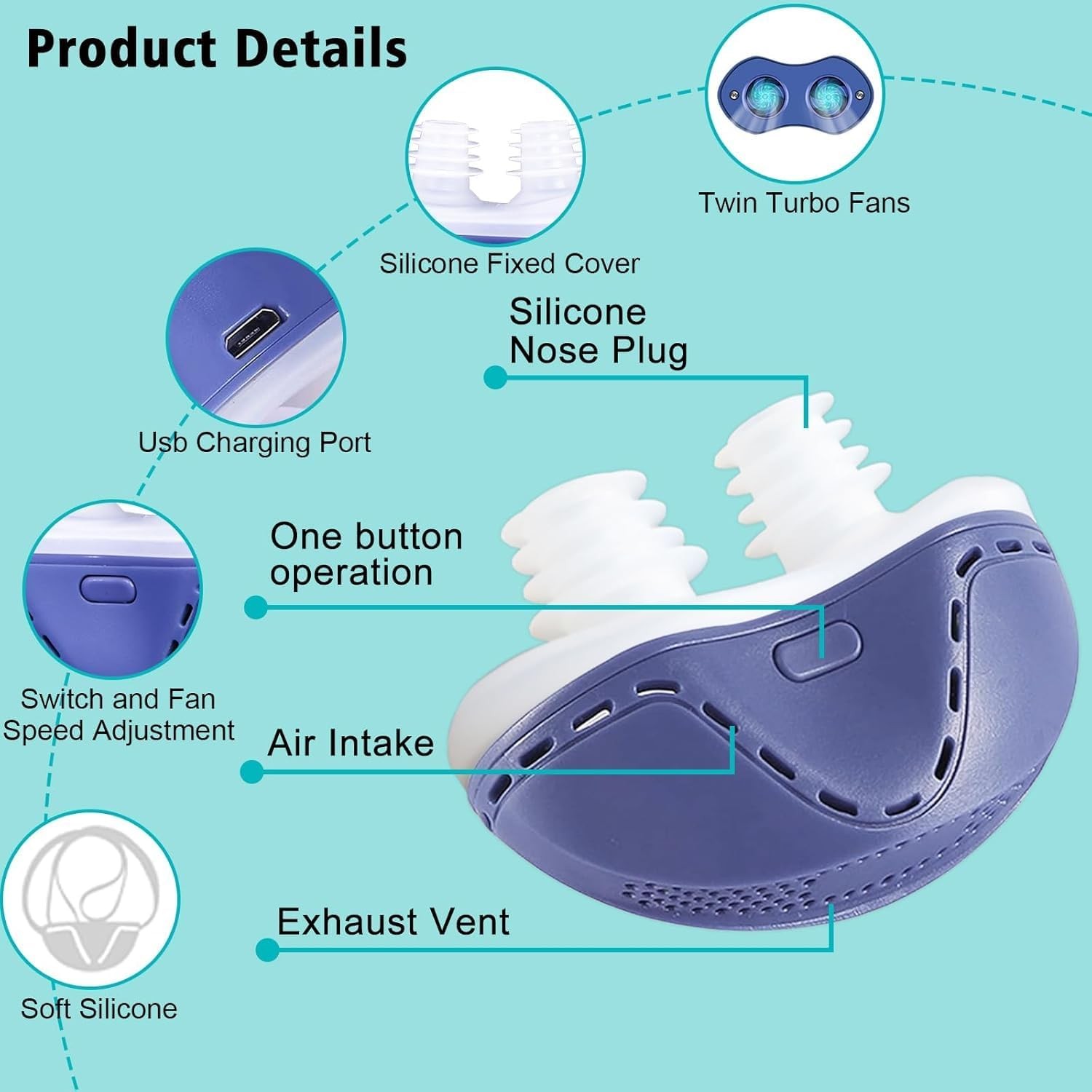 Product Details

Twin Turbo Fans

Silicone Fixed Cover

Silicone Nose Plug

Usb Charging Port

One button operation

Switch and Fan Speed Adjustment

Air Intake

Exhaust Vent

Soft Silicone